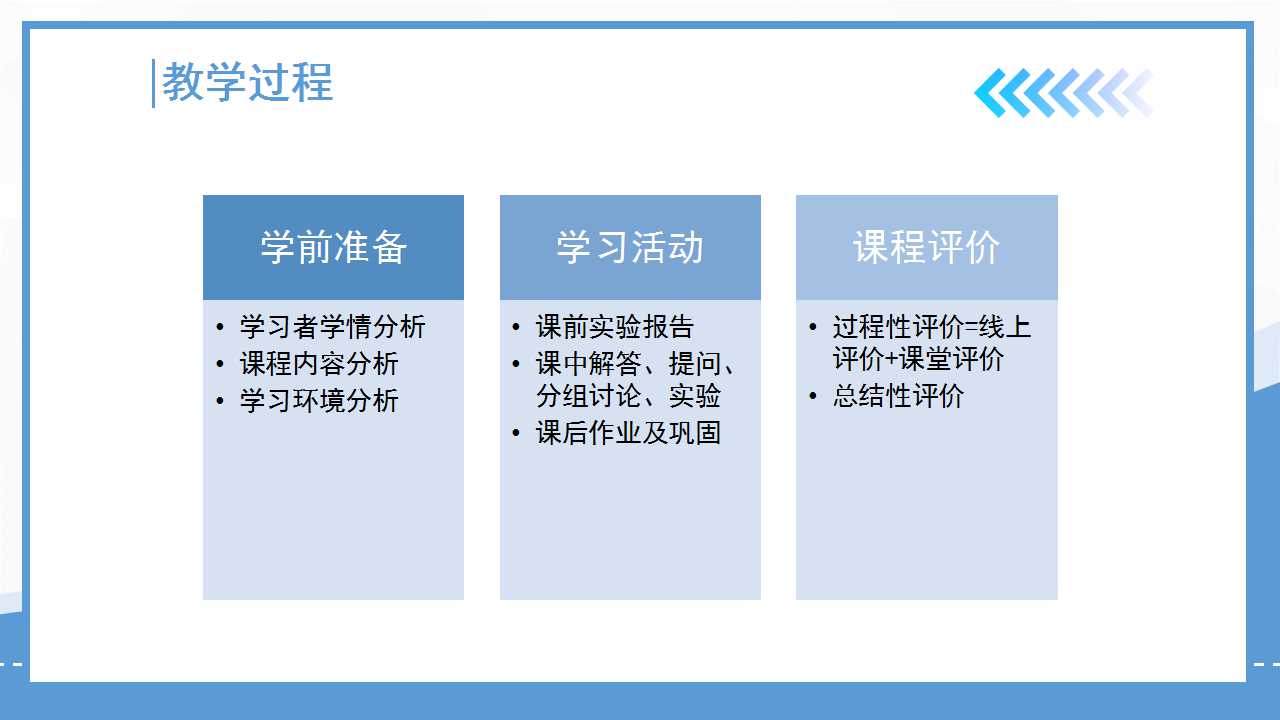 教学过程

学前准备

• 学习者学情分析
• 课程内容分析
• 学习环境分析

学习活动

• 课前实验报告
• 课中解答、提问、分组讨论、实验
• 课后作业及巩固

课程评价

• 过程性评价=线上评价+课堂评价
• 总结性评价